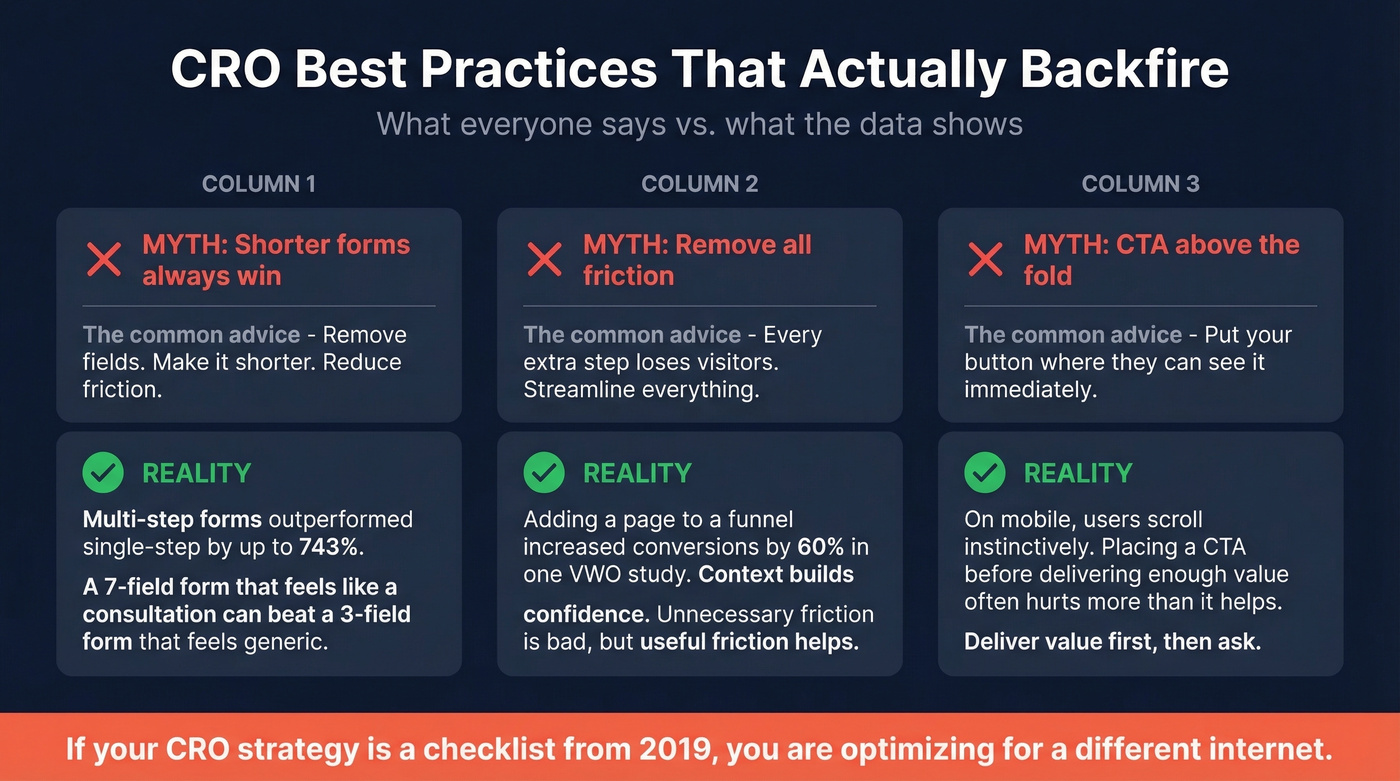 CRO Best Practices That Actually Backfire

What everyone says vs. what the data shows

COLUMN 1

MYTH: Shorter forms always win

The common advice - Remove fields. Make it shorter. Reduce friction.

REALITY

Multi-step forms outperformed single-step by up to 743%.

A 7-field form that feels like a consultation can beat a 3-field form that feels generic.

COLUMN 2

MYTH: Remove all friction

The common advice - Every extra step loses visitors. Streamline everything.

REALITY

Adding a page to a funnel increased conversions by 60% in one VWO study. Context builds confidence. Unnecessary friction is bad, but useful friction helps.

COLUMN 3

MYTH: CTA above the fold

The common advice - Put your button where they can see it immediately.

REALITY

On mobile, users scroll instinctively. Placing a CTA before delivering enough value often hurts more than it helps.

Deliver value first, then ask.

If your CRO strategy is a checklist from 2019, you are optimizing for a different internet.